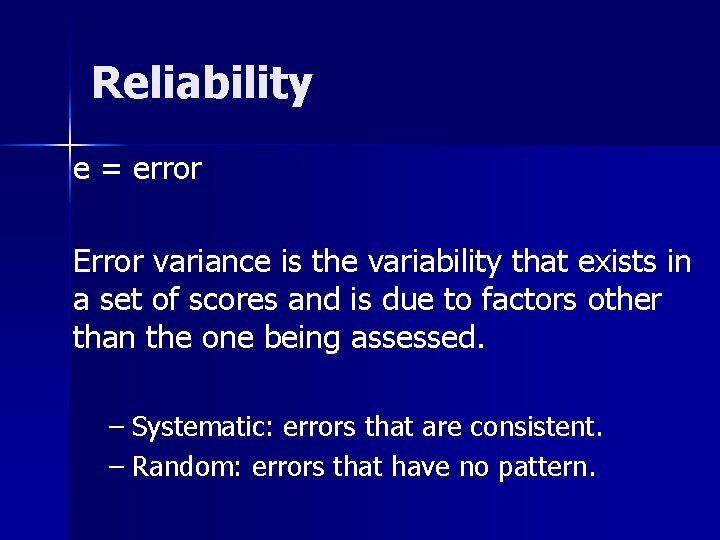 Reliability

e = error

Error variance is the variability that exists in a set of scores and is due to factors other than the one being assessed.

– Systematic: errors that are consistent.
– Random: errors that have no pattern.